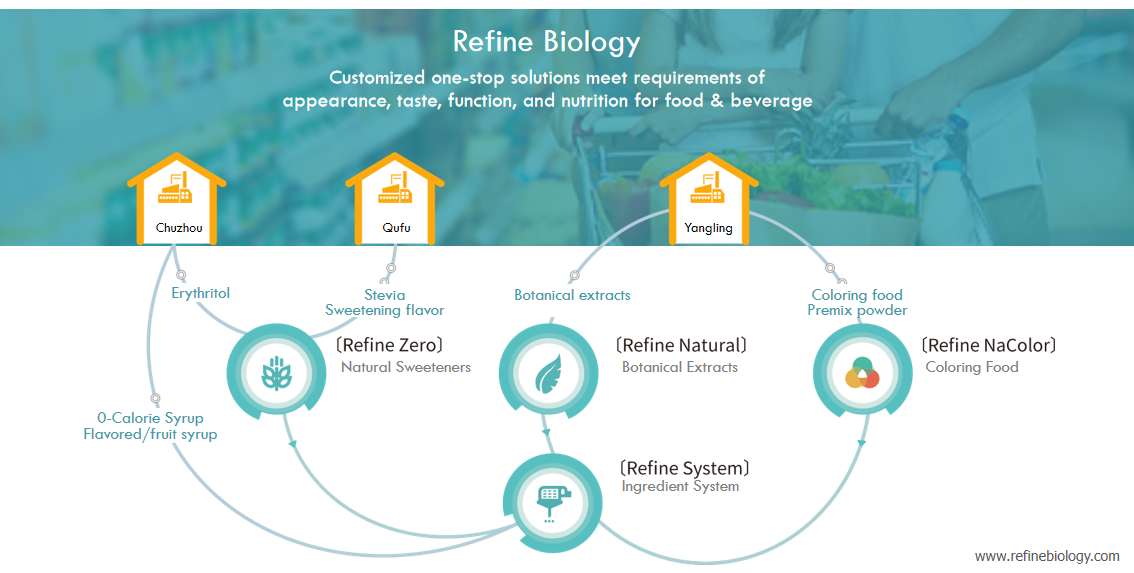 Refine Biology

Customized one-stop solutions meet requirements of appearance, taste, function, and nutrition for food & beverage

Chuzhou

Qufu

Yangling

Erythritol

Stevia
Sweetening flavor

Botanical extracts

Coloring food
Premix powder

〔Refine Zero〕
Natural Sweeteners

〔Refine Natural〕
Botanical Extracts

〔Refine NaColor〕
Coloring Food

0-Calorie Syrup
Flavored/fruit syrup

〔Refine System〕
Ingredient System

www.refinebiology.com